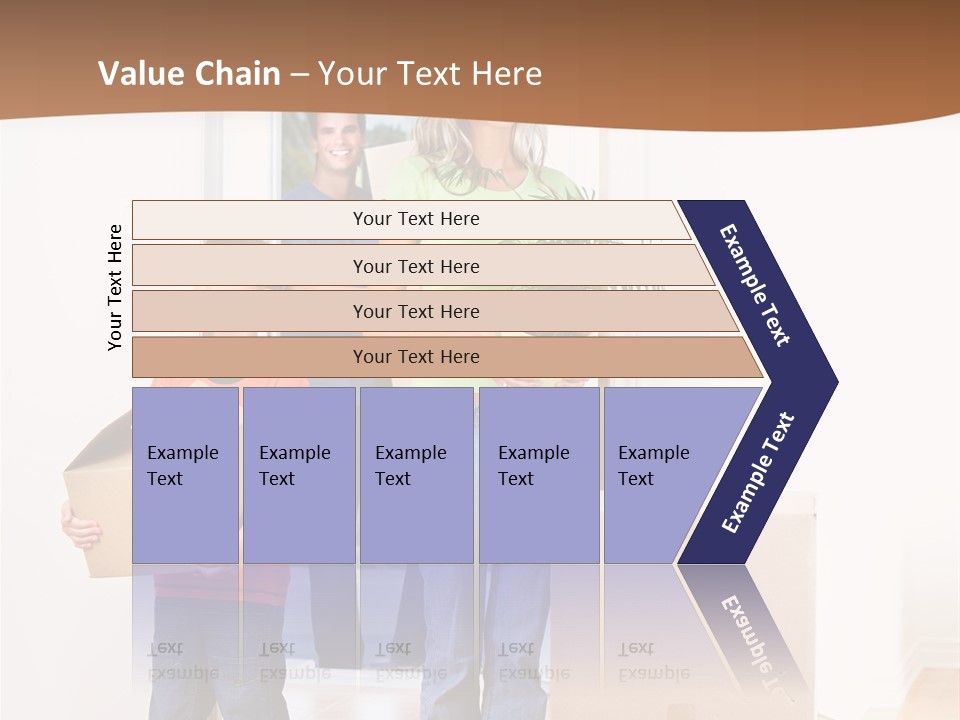 Value Chain – Your Text Here

Your Text Here

Your Text Here

Your Text Here

Your Text Here

Your Text Here

Example Text

Example Text

Example Text

Example Text

Example Text

Example Text

Example Text